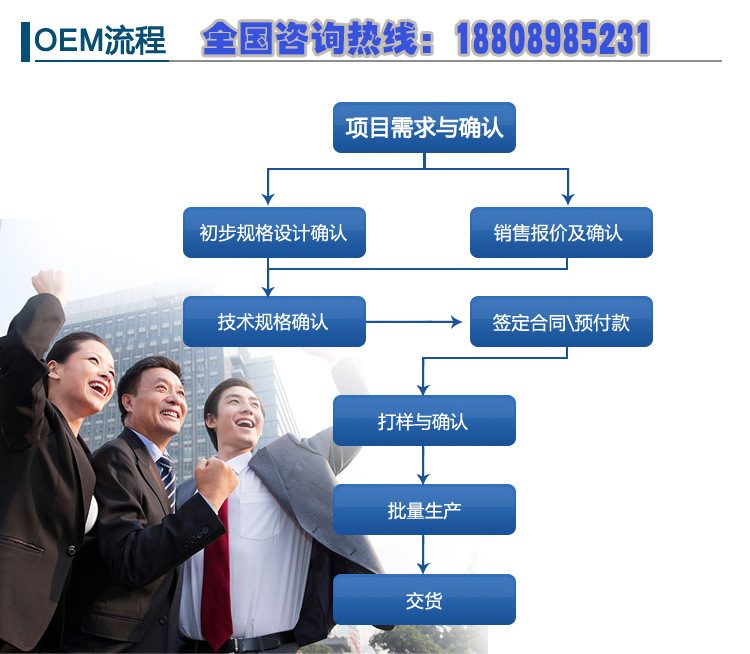 OEM流程 全国咨询热线：18808985231

项目需求与确认

初步规格设计确认

销售报价及确认

技术规格确认

签定合同\预付款

打样与确认

批量生产

交货